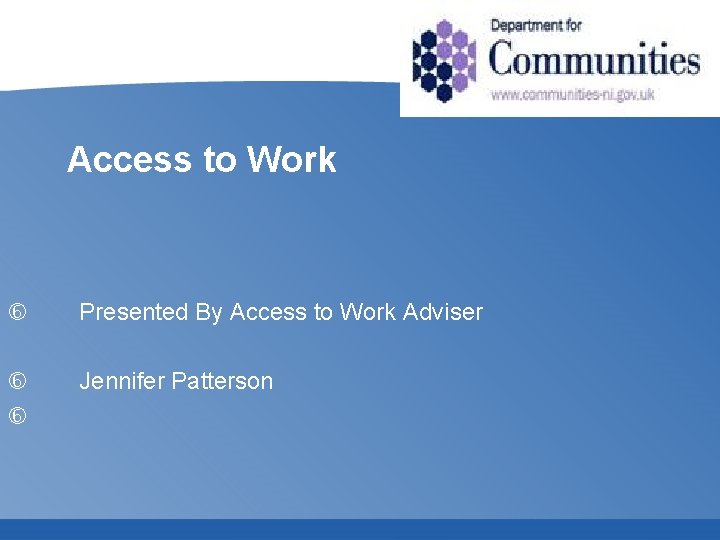 Department for
Communities
www.communities-ni.gov.uk

Access to Work

⑥ Presented By Access to Work Adviser

⑥ Jennifer Patterson

⑥